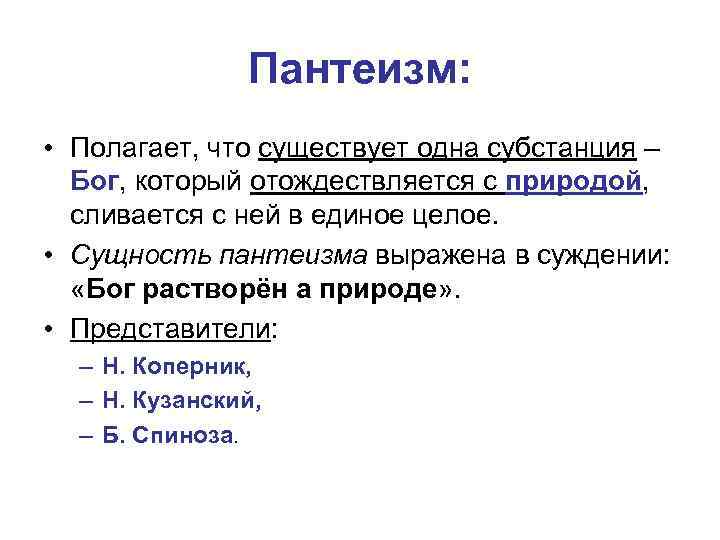 Пантеизм:

• Полагает, что существует одна субстанция – Бог, который отождествляется с природой, сливается с ней в единое целое.

• Сущность пантеизма выражена в суждении: «Бог растворён а природе».

• Представители:
– Н. Коперник,
– Н. Кузанский,
– Б. Спиноза.